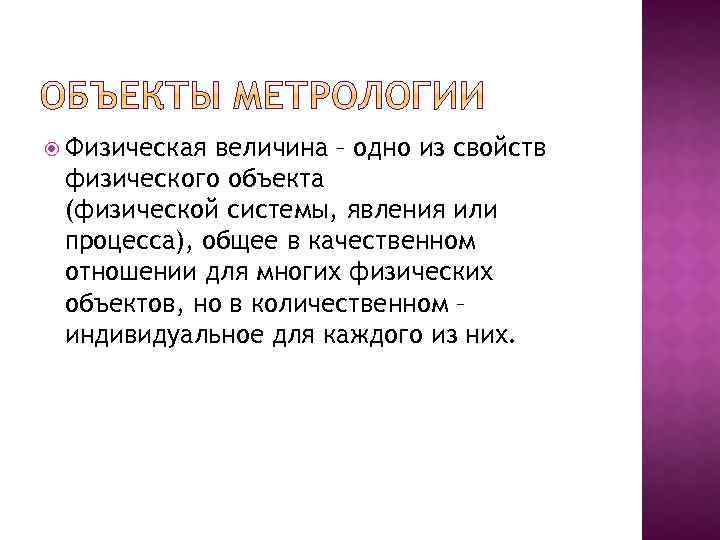 ОБЪЕКТЫ МЕТРОЛОГИИ

Физическая величина – одно из свойств физического объекта (физической системы, явления или процесса), общее в качественном отношении для многих физических объектов, но в количественном – индивидуальное для каждого из них.